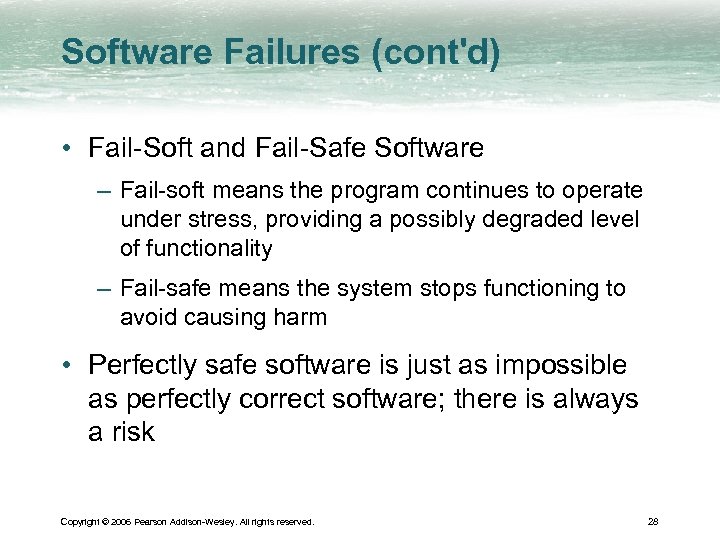 Software Failures (cont'd)

• Fail-Soft and Fail-Safe Software

– Fail-soft means the program continues to operate under stress, providing a possibly degraded level of functionality

– Fail-safe means the system stops functioning to avoid causing harm

• Perfectly safe software is just as impossible as perfectly correct software; there is always a risk

Copyright © 2006 Pearson Addison-Wesley. All rights reserved.

28